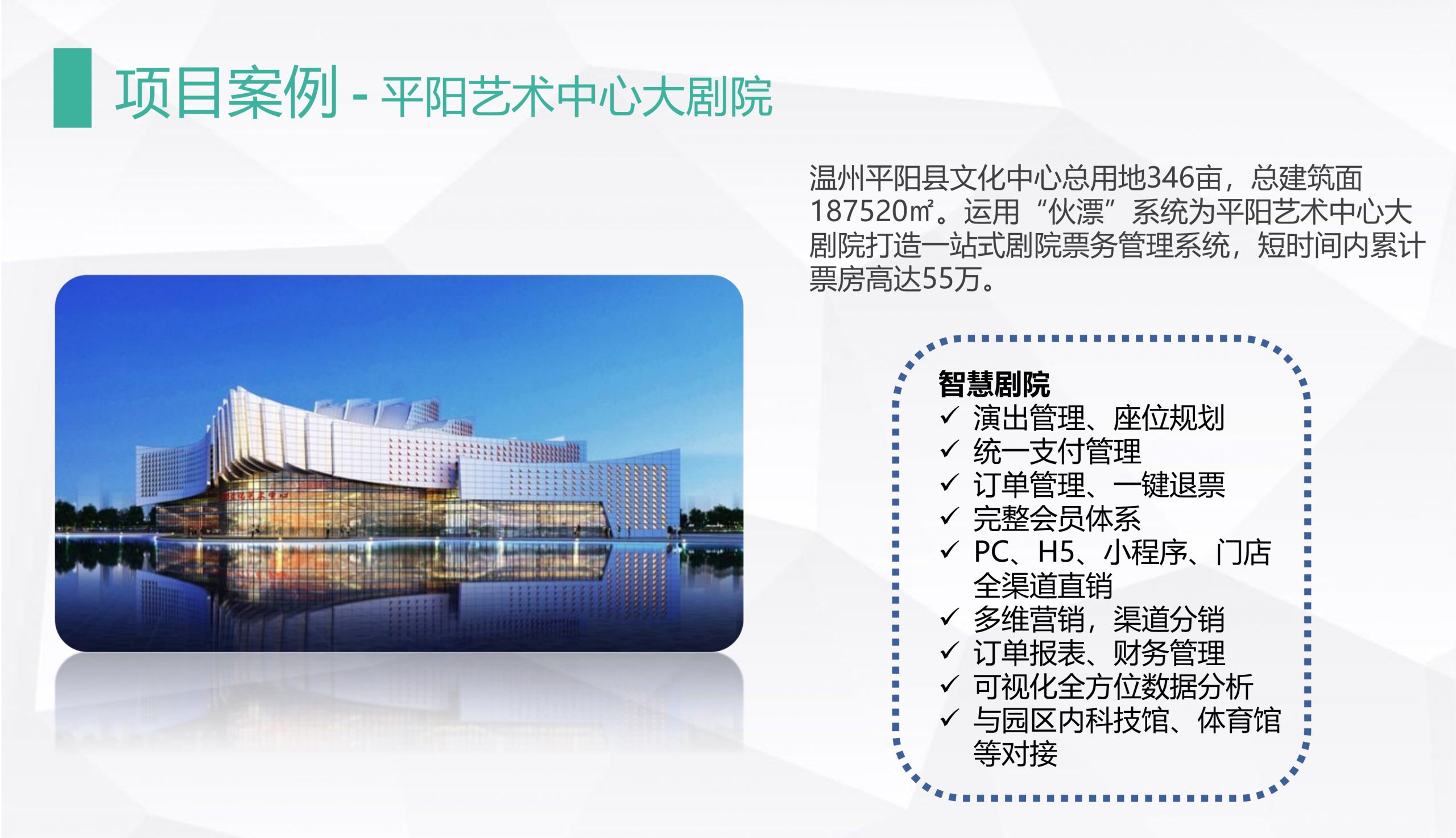 项目案例 - 平阳艺术中心大剧院

温州平阳县文化中心总用地346亩，总建筑面187520㎡。运用“伙漂”系统为平阳艺术中心大剧院打造一站式剧院票务管理系统，短时间内累计票房高达55万。

智慧剧院
✓ 演出管理、座位规划
✓ 统一支付管理
✓ 订单管理、一键退票
✓ 完整会员体系
✓ PC、H5、小程序、门店全渠道直销
✓ 多维营销，渠道分销
✓ 订单报表、财务管理
✓ 可视化全方位数据分析
✓ 与园区内科技馆、体育馆等对接